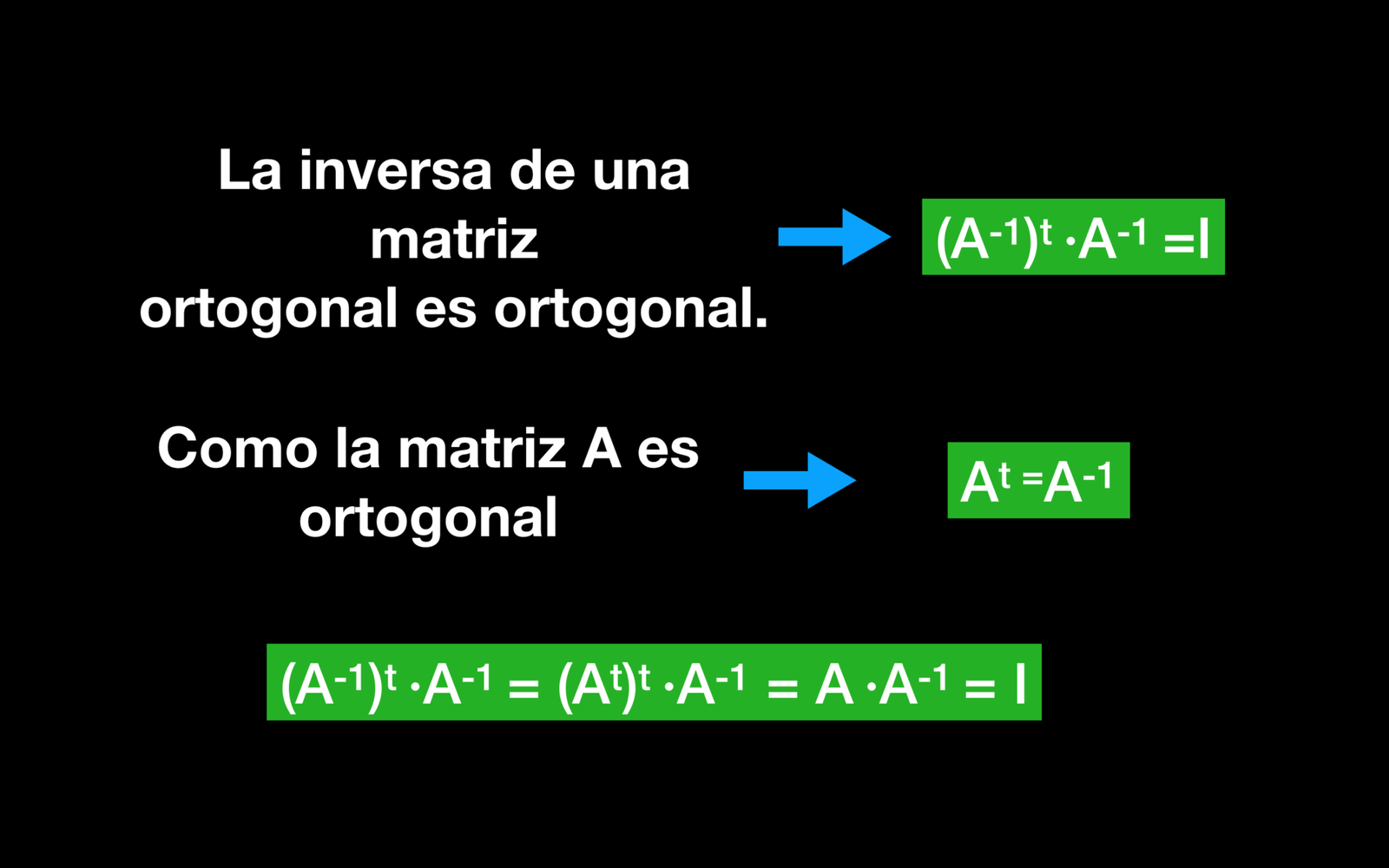 La inversa de una matriz ortogonal es ortogonal.

$(A^{-1})^t \cdot A^{-1} = I$

Como la matriz A es ortogonal

$A^t = A^{-1}$

$(A^{-1})^t \cdot A^{-1} = (A^t)^t \cdot A^{-1} = A \cdot A^{-1} = I$